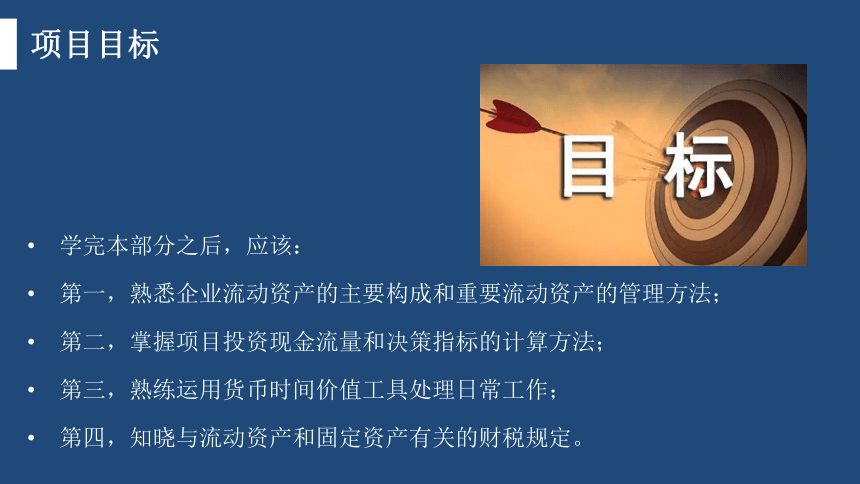 项目目标

目 标

• 学完本部分之后，应该：

• 第一，熟悉企业流动资产的主要构成和重要流动资产的管理方法；

• 第二，掌握项目投资现金流量和决策指标的计算方法；

• 第三，熟练运用货币时间价值工具处理日常工作；

• 第四，知晓与流动资产和固定资产有关的财税规定。